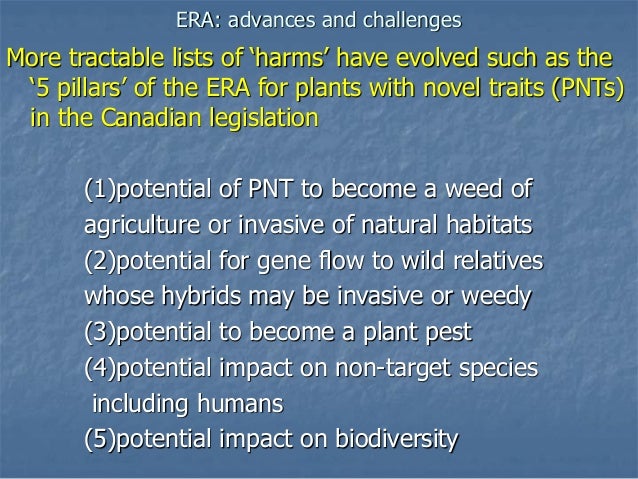 ERA: advances and challenges

More tractable lists of ‘harms’ have evolved such as the ‘5 pillars’ of the ERA for plants with novel traits (PNTs) in the Canadian legislation

(1)potential of PNT to become a weed of agriculture or invasive of natural habitats
(2)potential for gene flow to wild relatives whose hybrids may be invasive or weedy
(3)potential to become a plant pest
(4)potential impact on non-target species including humans
(5)potential impact on biodiversity